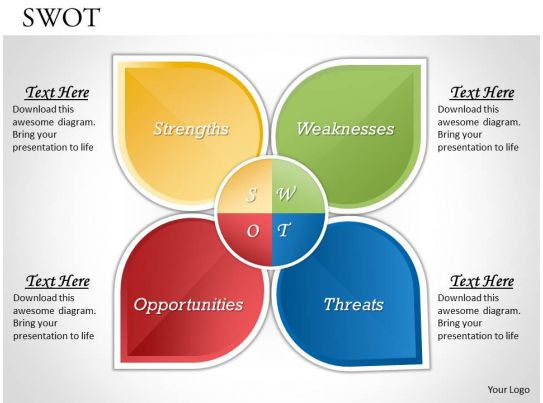 SWOT

Text Here
Download this awesome diagram. Bring your presentation to life

Strengths

Weaknesses

Text Here
Download this awesome diagram. Bring your presentation to life

S W
O T

Text Here
Download this awesome diagram. Bring your presentation to life

Opportunities

Threats

Text Here
Download this awesome diagram. Bring your presentation to life

Your Logo